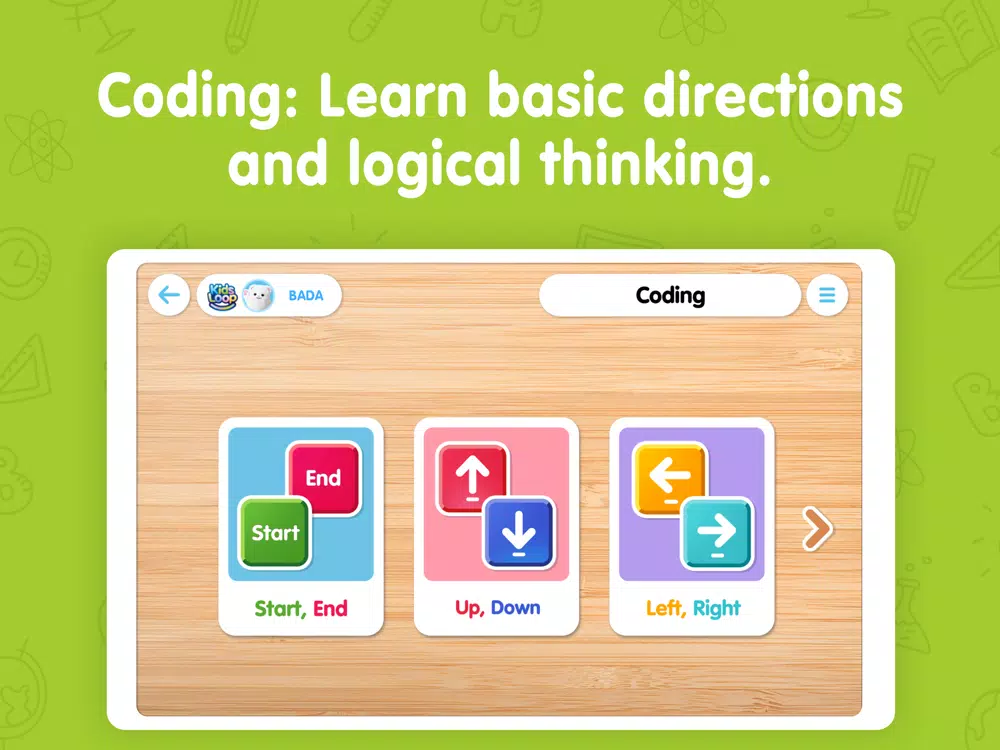 Coding: Learn basic directions and logical thinking.

Kids Loop BADA

Coding

End
Start
Start, End

Up, Down

Left, Right